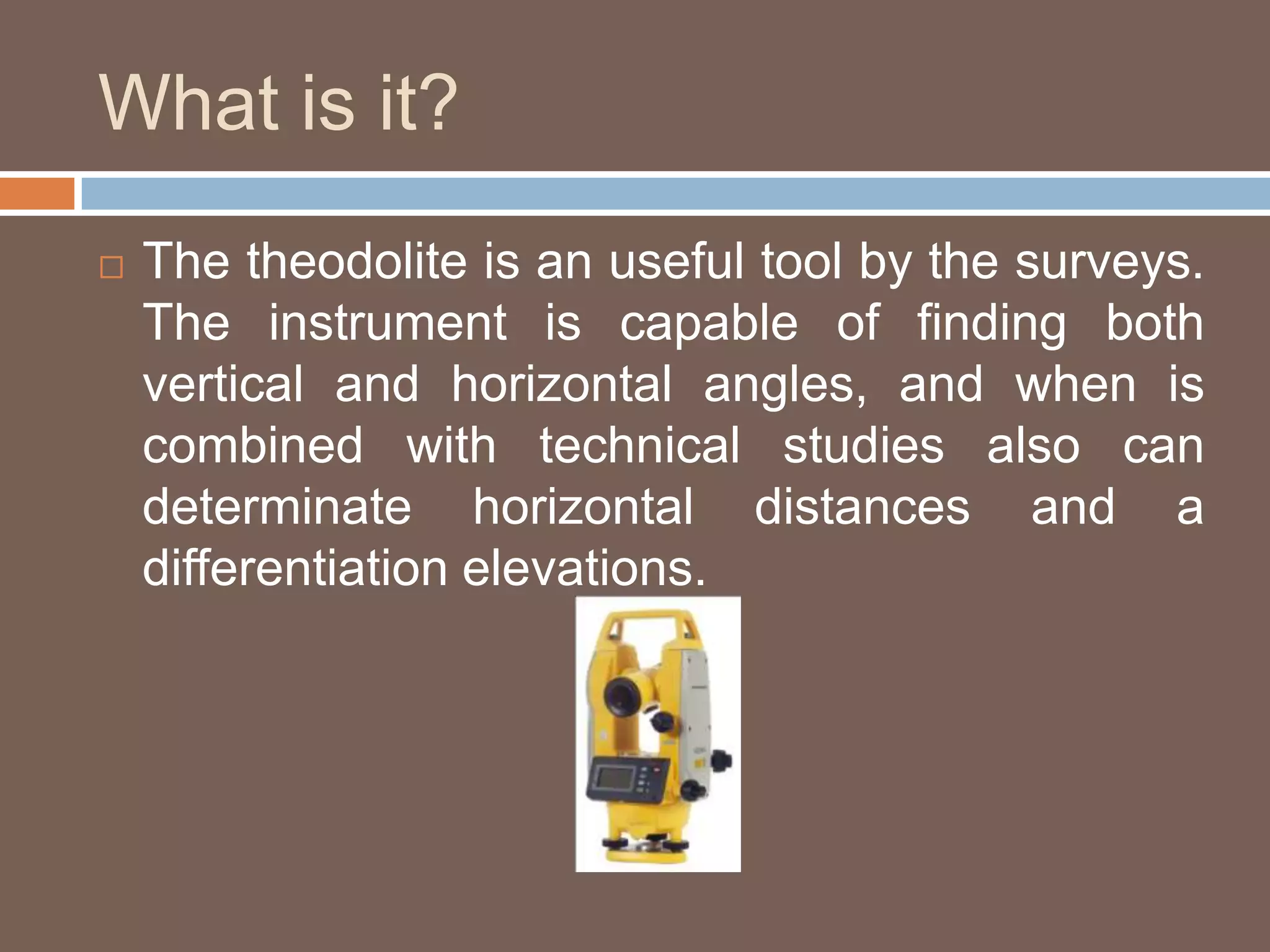 What is it?

The theodolite is an useful tool by the surveys. The instrument is capable of finding both vertical and horizontal angles, and when is combined with technical studies also can determinate horizontal distances and a differentiation elevations.